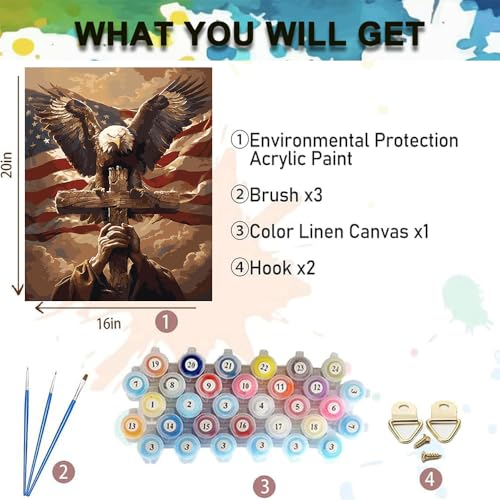 WHAT YOU WILL GET

20in

16in

①Environmental Protection Acrylic Paint

②Brush x3

③Color Linen Canvas x1

④Hook x2

1

19 20 21 22 23 24
7 8 9 10 11 12 3
1 2 3 4 5 6
13 14 15 16 17 18 7
3 3 3 3 3 3

2

3

4